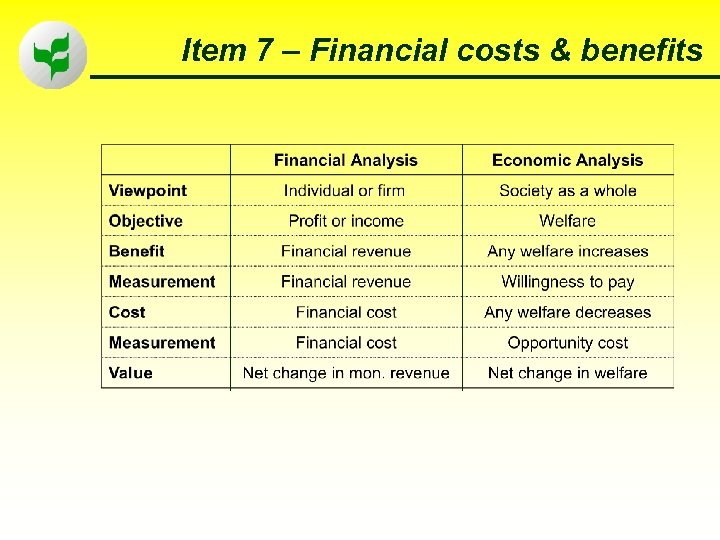 Item 7 – Financial costs & benefits

| | Financial Analysis | Economic Analysis |
|---|---|---|
| Viewpoint | Individual or firm | Society as a whole |
| Objective | Profit or income | Welfare |
| Benefit | Financial revenue | Any welfare increases |
| Measurement | Financial revenue | Willingness to pay |
| Cost | Financial cost | Any welfare decreases |
| Measurement | Financial cost | Opportunity cost |
| Value | Net change in mon. revenue | Net change in welfare |